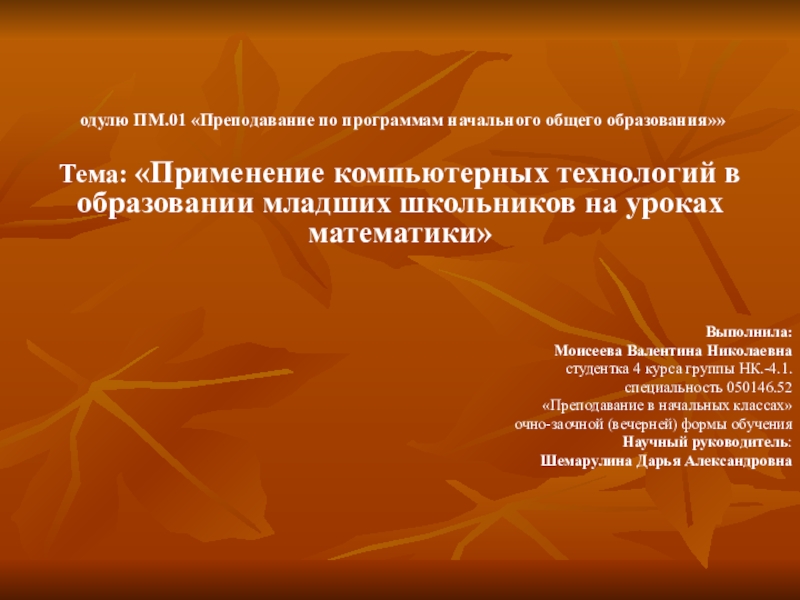 одулю ПМ.01 «Преподавание по программам начального общего образования»»

Тема: «Применение компьютерных технологий в образовании младших школьников на уроках математики»

Выполнила:
Моисеева Валентина Николаевна
студентка 4 курса группы НК.-4.1.
специальность 050146.52
«Преподавание в начальных классах»
очно-заочной (вечерней) формы обучения
Научный руководитель:
Шемарулина Дарья Александровна